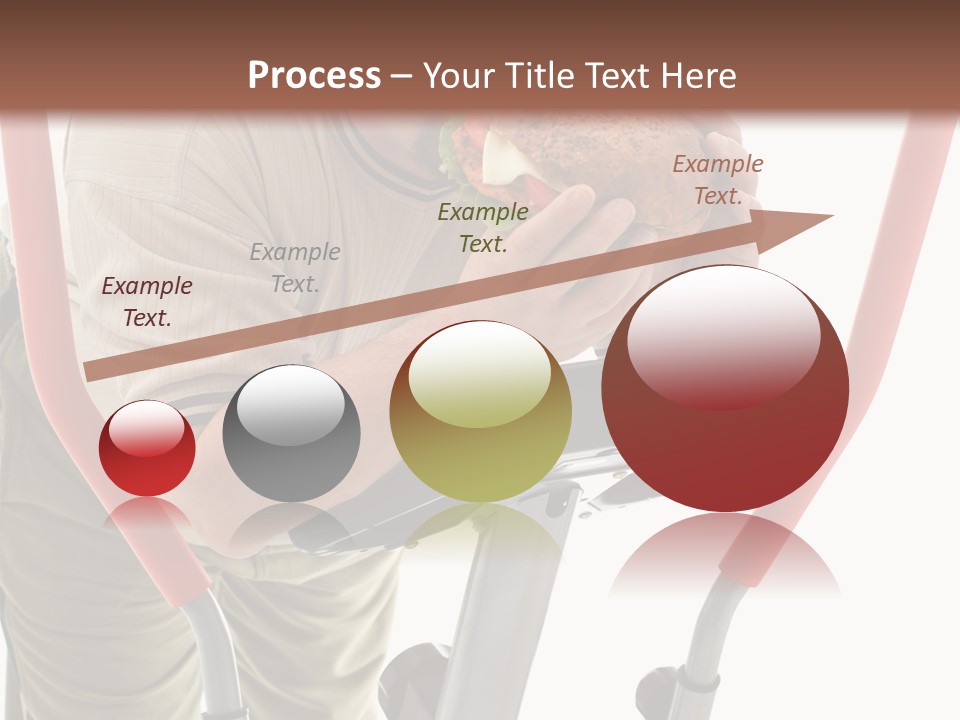 Process – Your Title Text Here

Example Text.

Example Text.

Example Text.

Example Text.